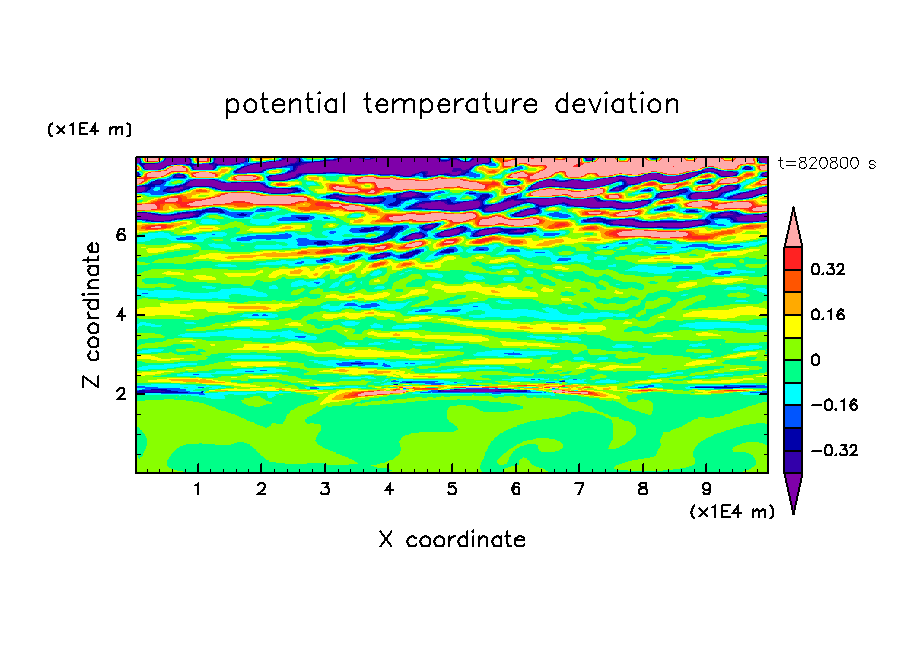 potential temperature deviation

(x1E4 m)

t=820800 s

Z coordinate

6

4

2

0.32

0.16

0

−0.16

−0.32

1 2 3 4 5 6 7 8 9

(x1E4 m)

X coordinate